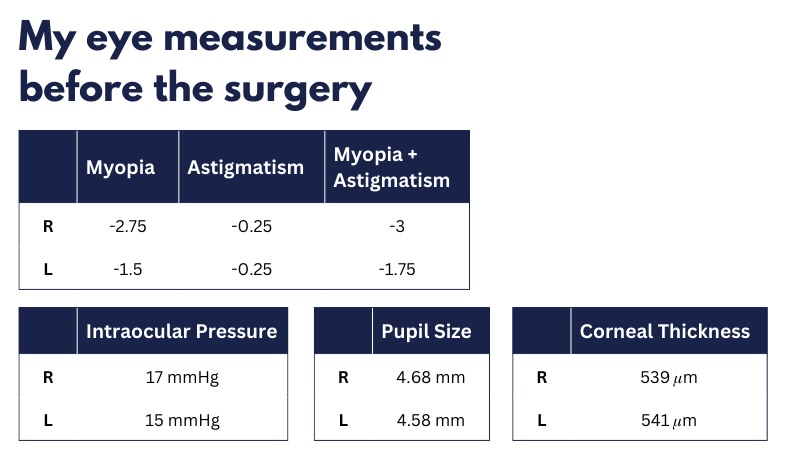 My eye measurements before the surgery

| | Myopia | Astigmatism | Myopia + Astigmatism |
|---|---|---|---|
| R | -2.75 | -0.25 | -3 |
| L | -1.5 | -0.25 | -1.75 |

| | Intraocular Pressure |
|---|---|
| R | 17 mmHg |
| L | 15 mmHg |

| | Pupil Size |
|---|---|
| R | 4.68 mm |
| L | 4.58 mm |

| | Corneal Thickness |
|---|---|
| R | 539 $\mu$m |
| L | 541 $\mu$m |